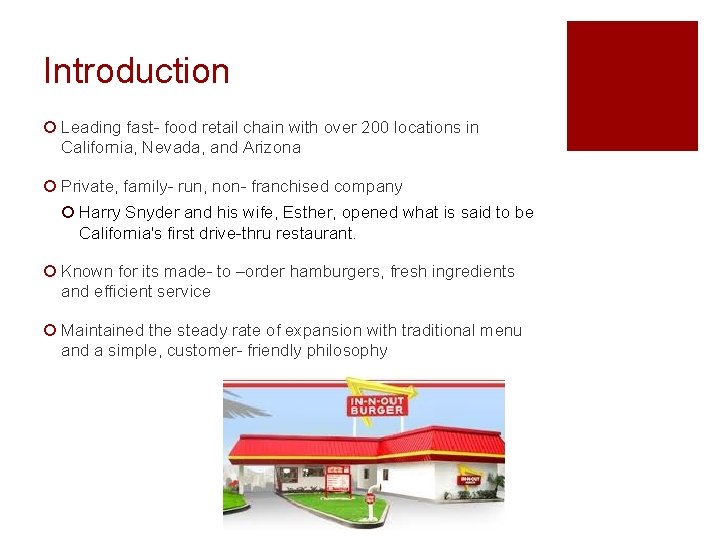 Introduction

Leading fast- food retail chain with over 200 locations in California, Nevada, and Arizona

Private, family- run, non- franchised company

Harry Snyder and his wife, Esther, opened what is said to be California's first drive-thru restaurant.

Known for its made- to –order hamburgers, fresh ingredients and efficient service

Maintained the steady rate of expansion with traditional menu and a simple, customer- friendly philosophy

IN-N-OUT BURGER

IN-N-OUT